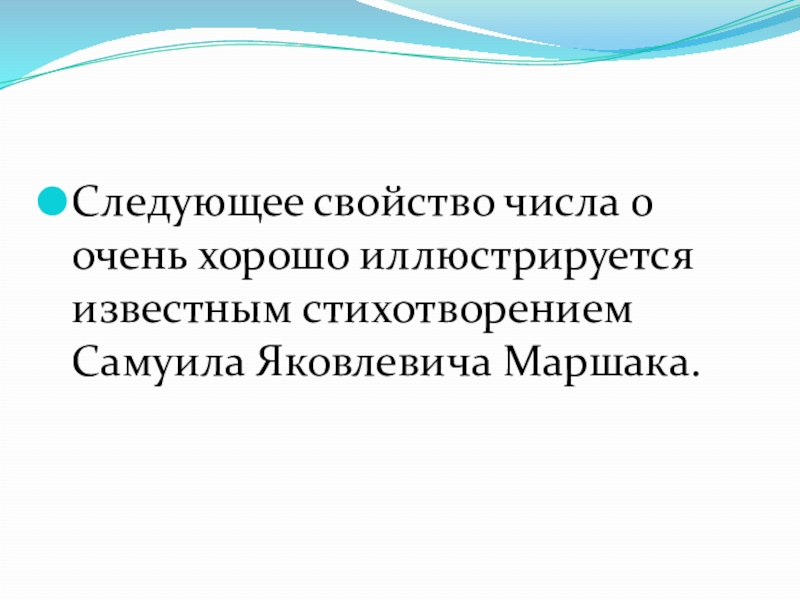 Следующее свойство числа 0 очень хорошо иллюстрируется известным стихотворением Самуила Яковлевича Маршака.